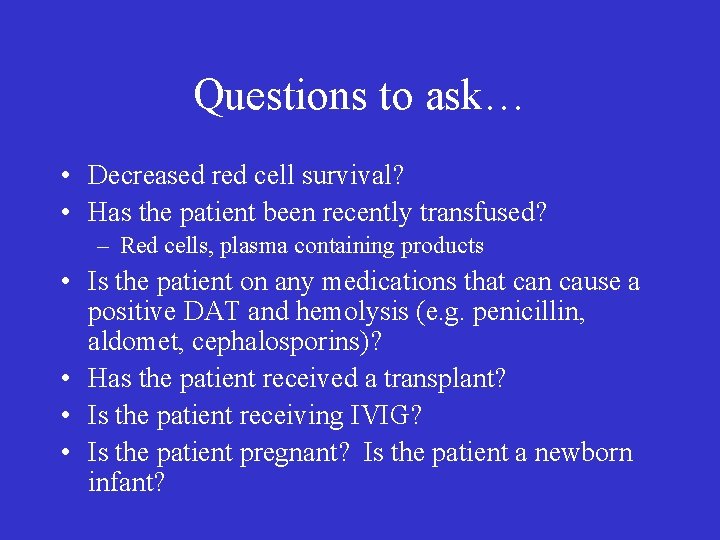 Questions to ask…

• Decreased red cell survival?
• Has the patient been recently transfused?
  – Red cells, plasma containing products
• Is the patient on any medications that can cause a positive DAT and hemolysis (e.g. penicillin, aldomet, cephalosporins)?
• Has the patient received a transplant?
• Is the patient receiving IVIG?
• Is the patient pregnant? Is the patient a newborn infant?